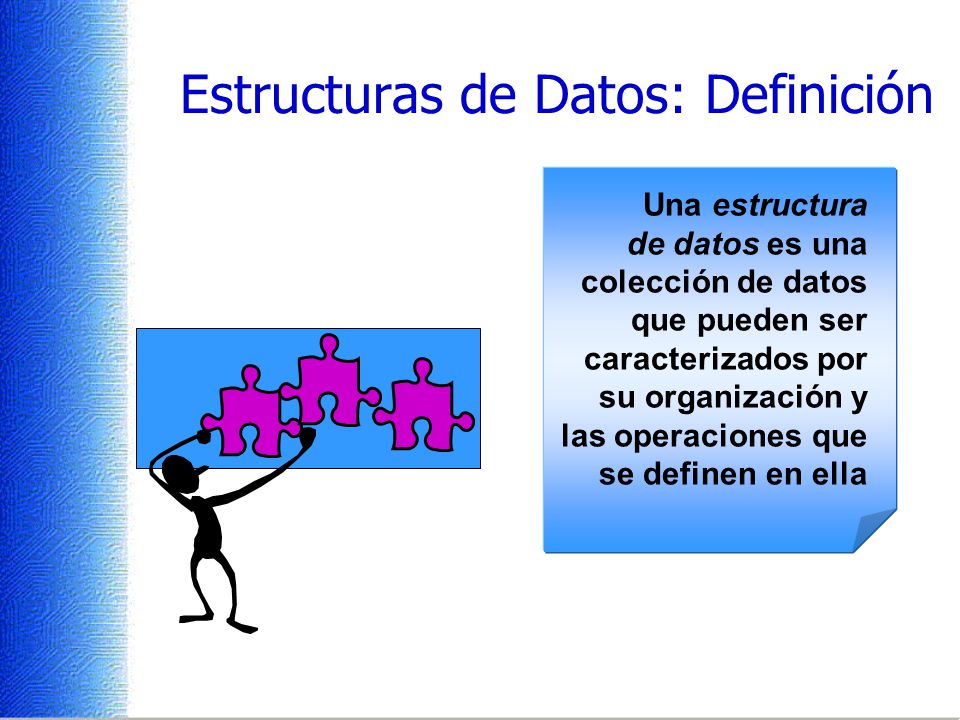 Estructuras de Datos: Definición

Una estructura de datos es una colección de datos que pueden ser caracterizados por su organización y las operaciones que se definen en ella